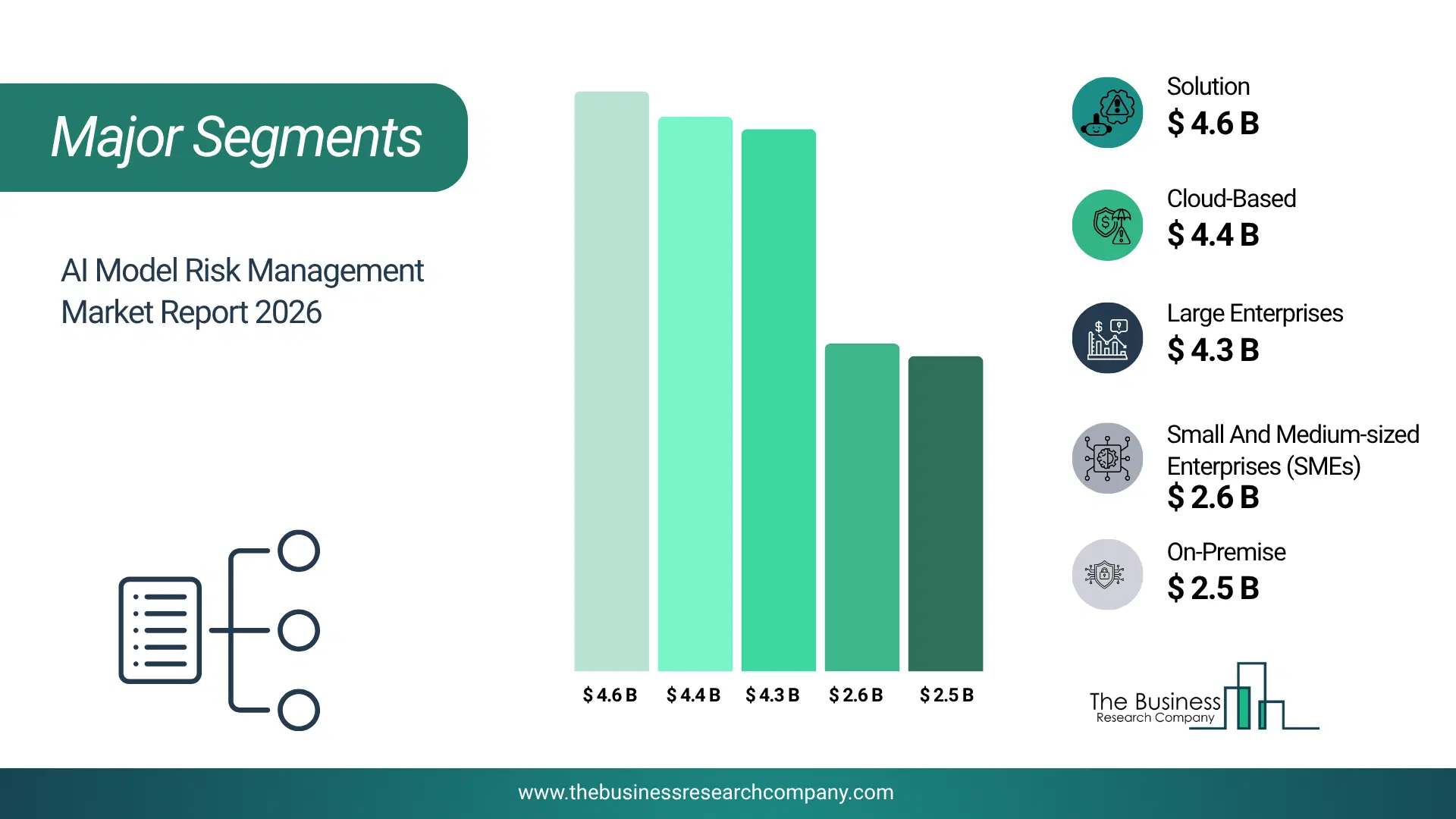 Major Segments

AI Model Risk Management Market Report 2026

$ 4.6 B
$ 4.4 B
$ 4.3 B
$ 2.6 B
$ 2.5 B

Solution
$ 4.6 B

Cloud-Based
$ 4.4 B

Large Enterprises
$ 4.3 B

Small And Medium-sized Enterprises (SMEs)
$ 2.6 B

On-Premise
$ 2.5 B

The Business Research Company

www.thebusinessresearchcompany.com